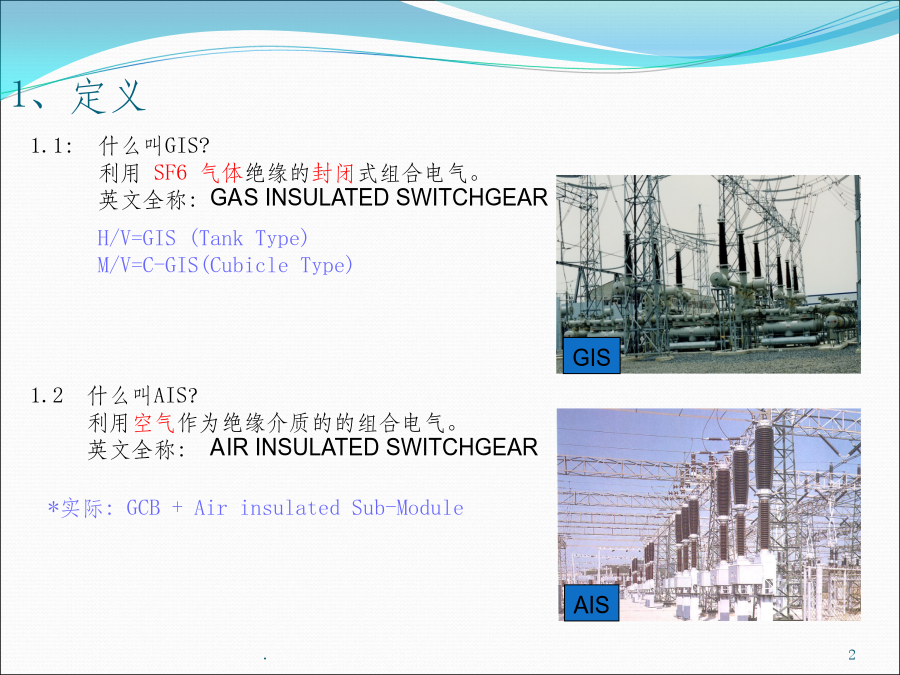 1、定义

1.1: 什么叫GIS?
利用 SF6 气体绝缘的封闭式组合电气。
英文全称: GAS INSULATED SWITCHGEAR

H/V=GIS (Tank Type)
M/V=C-GIS(Cubicle Type)

GIS

1.2 什么叫AIS?
利用空气作为绝缘介质的的组合电气。
英文全称: AIR INSULATED SWITCHGEAR

*实际: GCB + Air insulated Sub-Module

AIS

.

2